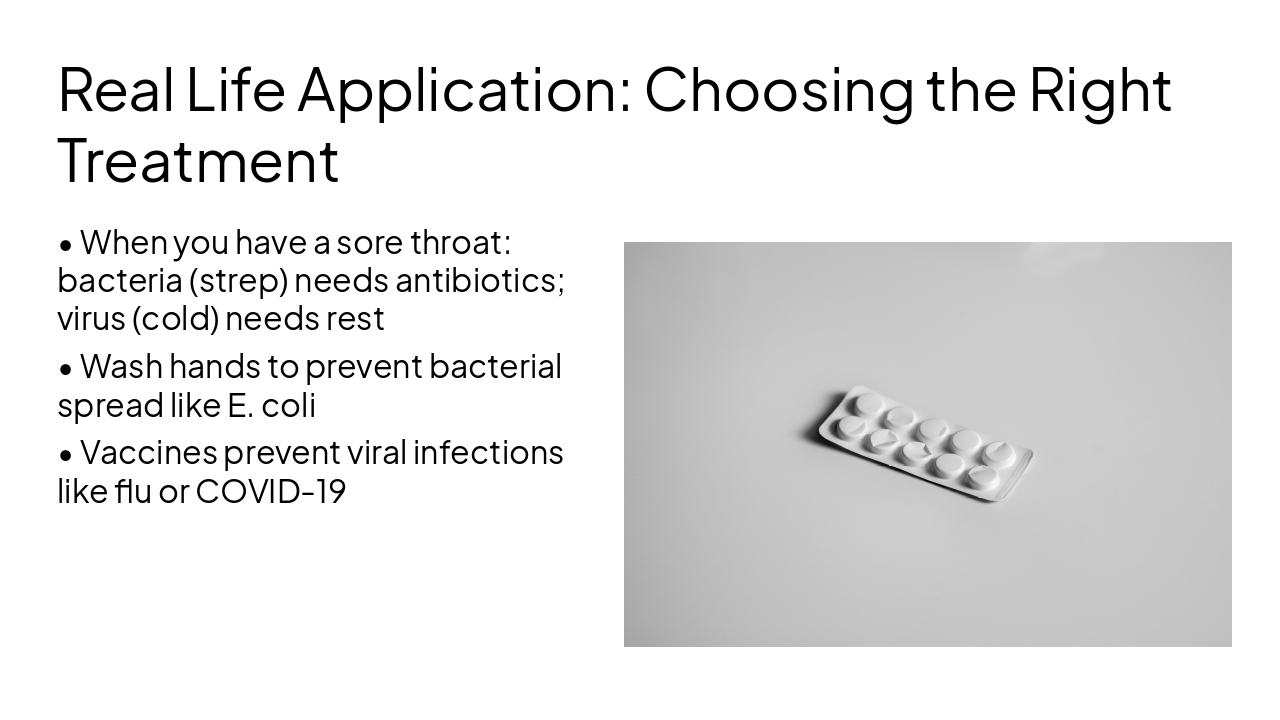 Real Life Application: Choosing the Right Treatment

• When you have a sore throat: bacteria (strep) needs antibiotics; virus (cold) needs rest

• Wash hands to prevent bacterial spread like E. coli

• Vaccines prevent viral infections like flu or COVID-19